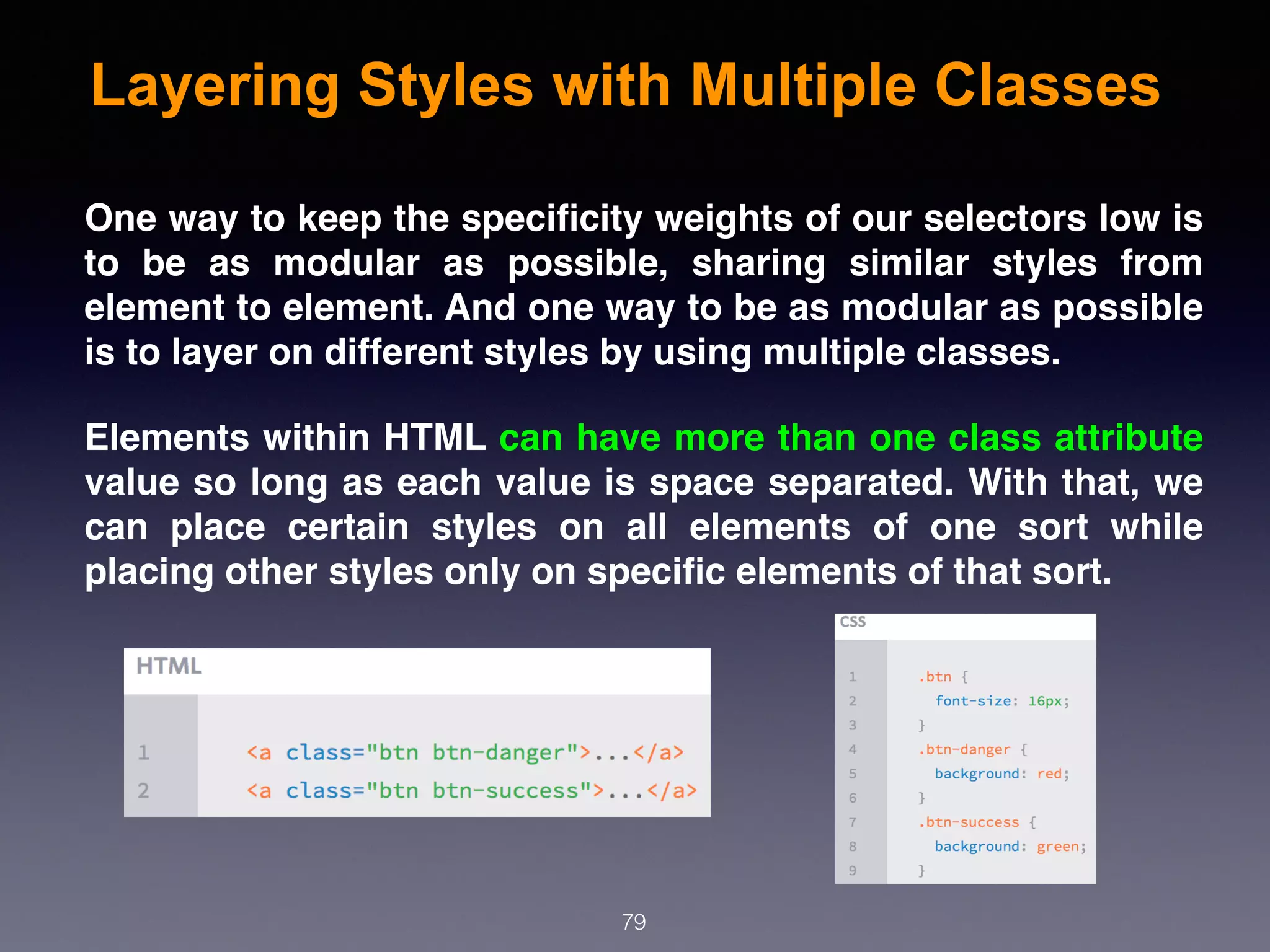 Layering Styles with Multiple Classes

One way to keep the specificity weights of our selectors low is to be as modular as possible, sharing similar styles from element to element. And one way to be as modular as possible is to layer on different styles by using multiple classes.

Elements within HTML can have more than one class attribute value so long as each value is space separated. With that, we can place certain styles on all elements of one sort while placing other styles only on specific elements of that sort.

HTML

1 <a class="btn btn-danger">...</a>
2 <a class="btn btn-success">...</a>

CSS

1 .btn {
2 font-size: 16px;
3 }
4 .btn-danger {
5 background: red;
6 }
7 .btn-success {
8 background: green;
9 }

79